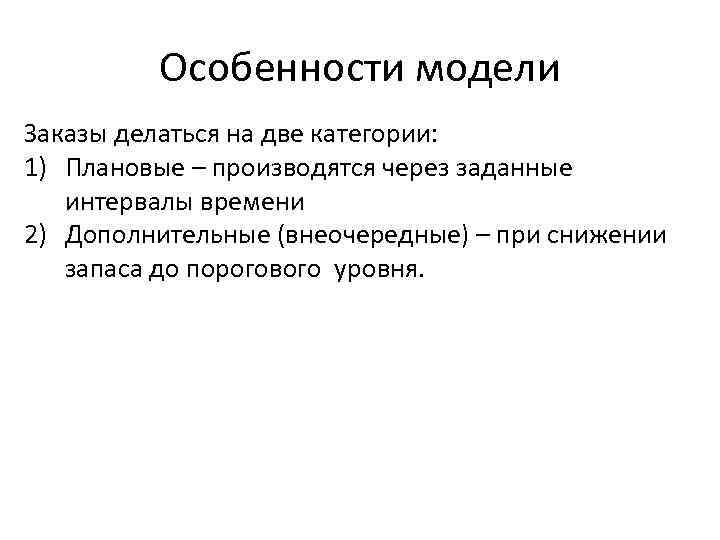 Особенности модели

Заказы делаться на две категории:
1) Плановые – производятся через заданные интервалы времени
2) Дополнительные (внеочередные) – при снижении запаса до порогового уровня.